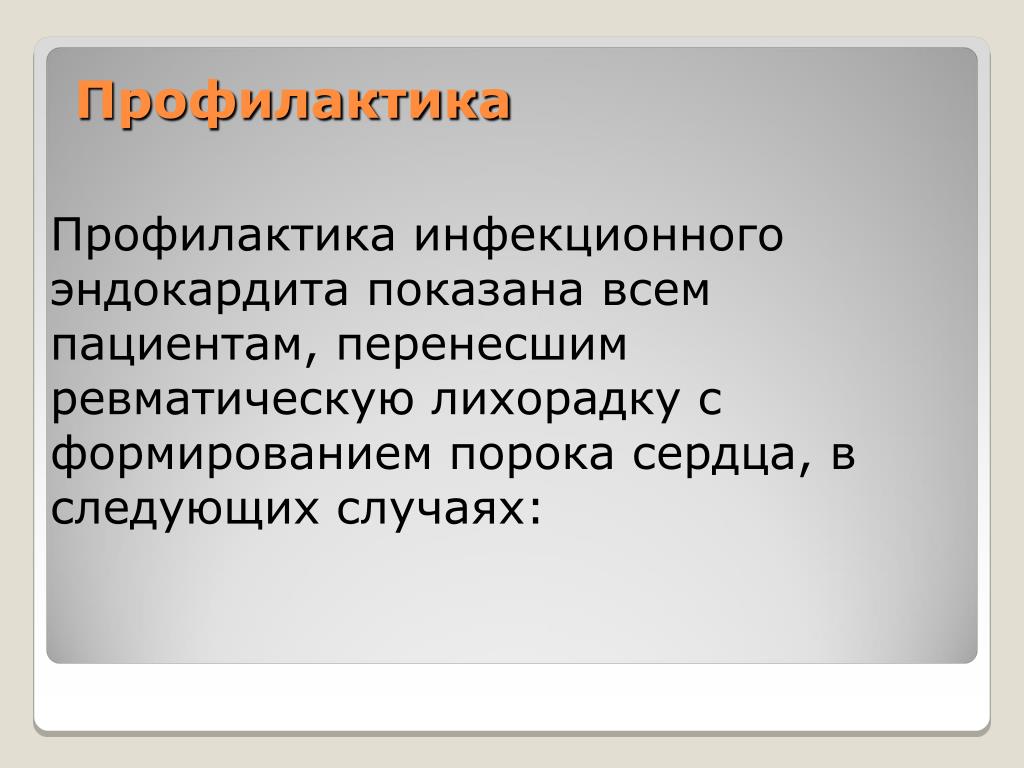 Профилактика

Профилактика инфекционного эндокардита показана всем пациентам, перенесшим ревматическую лихорадку с формированием порока сердца, в следующих случаях: